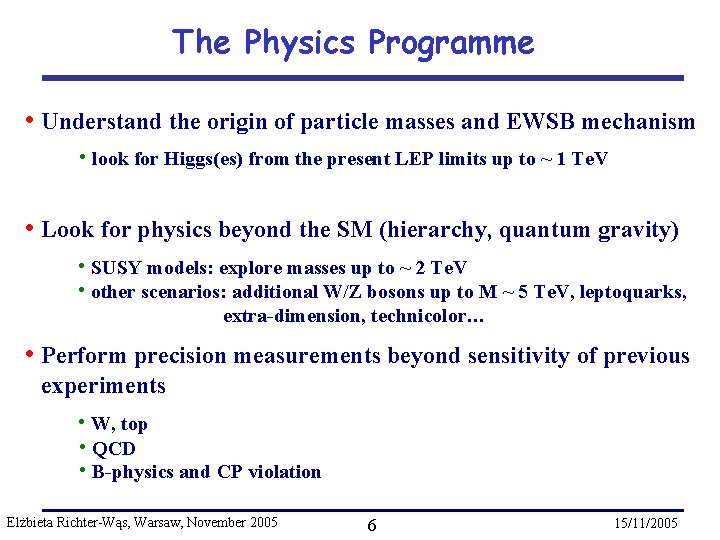 The Physics Programme

• Understand the origin of particle masses and EWSB mechanism

• look for Higgs(es) from the present LEP limits up to ~ 1 TeV

• Look for physics beyond the SM (hierarchy, quantum gravity)

• SUSY models: explore masses up to ~ 2 TeV
• other scenarios: additional W/Z bosons up to M ~ 5 TeV, leptoquarks, extra-dimension, technicolor…

• Perform precision measurements beyond sensitivity of previous experiments

• W, top
• QCD
• B-physics and CP violation

Elżbieta Richter-Wąs, Warsaw, November 2005 6 15/11/2005